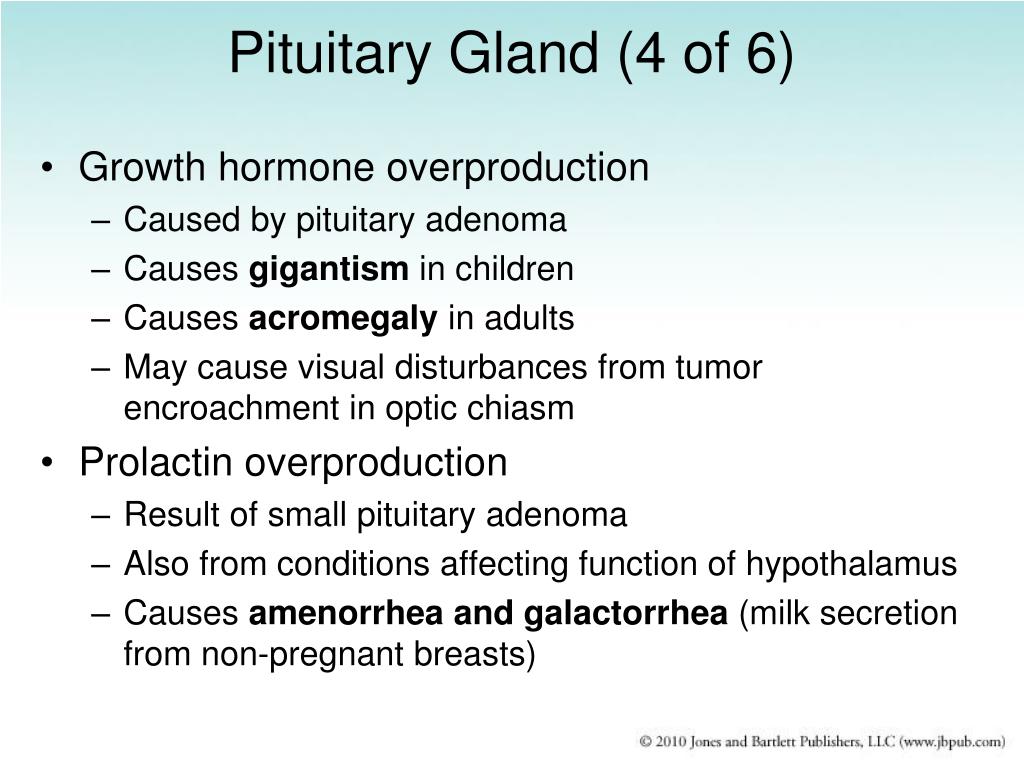 Pituitary Gland (4 of 6)

• Growth hormone overproduction
– Caused by pituitary adenoma
– Causes gigantism in children
– Causes acromegaly in adults
– May cause visual disturbances from tumor encroachment in optic chiasm

• Prolactin overproduction
– Result of small pituitary adenoma
– Also from conditions affecting function of hypothalamus
– Causes amenorrhea and galactorrhea (milk secretion from non-pregnant breasts)

© 2010 Jones and Bartlett Publishers, LLC (www.jbpub.com)